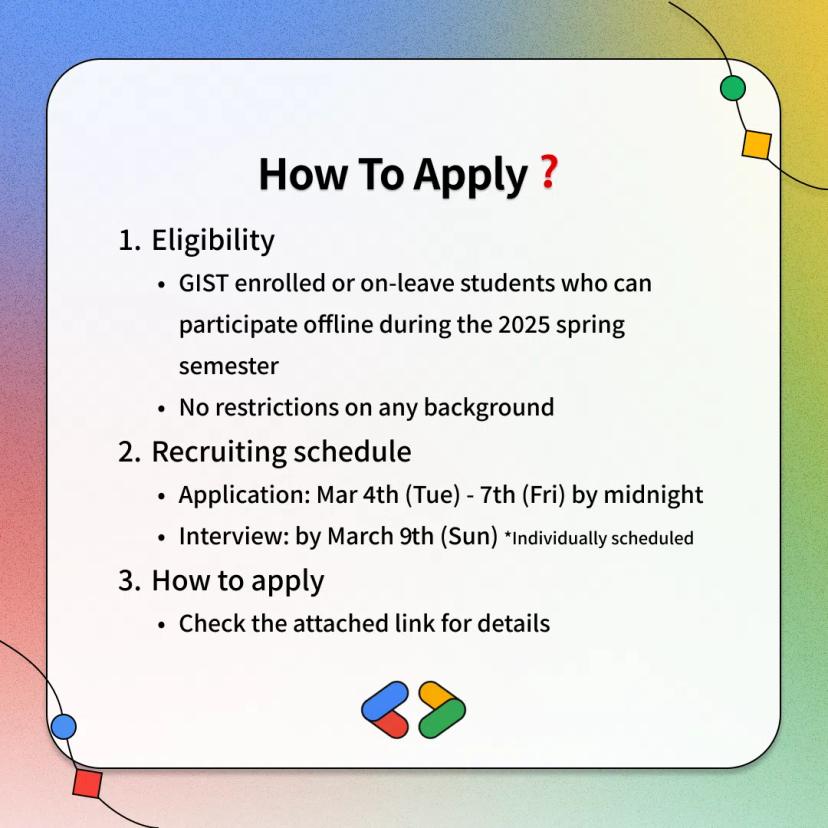 How To Apply ?

1. Eligibility
• GIST enrolled or on-leave students who can participate offline during the 2025 spring semester
• No restrictions on any background

2. Recruiting schedule
• Application: Mar 4th (Tue) - 7th (Fri) by midnight
• Interview: by March 9th (Sun) *Individually scheduled

3. How to apply
• Check the attached link for details